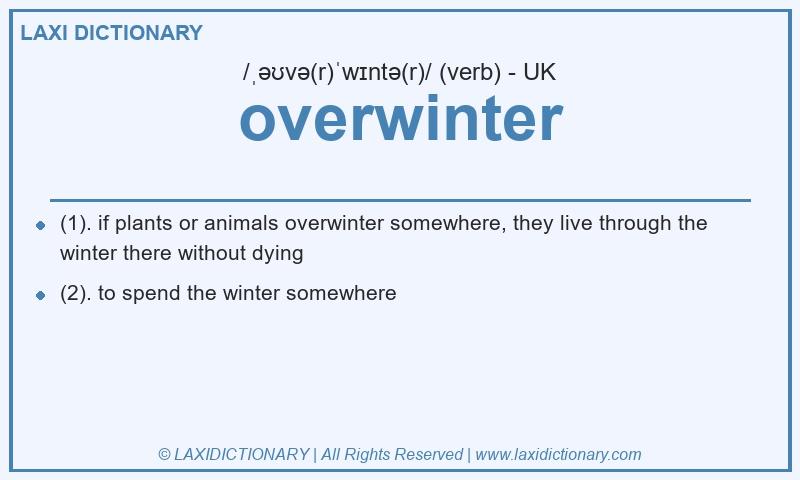 LAXI DICTIONARY

/ˌəʊvə(r)ˈwɪntə(r)/ (verb) - UK

overwinter

- (1). if plants or animals overwinter somewhere, they live through the winter there without dying
- (2). to spend the winter somewhere

© LAXIDICTIONARY | All Rights Reserved | www.laxidictionary.com